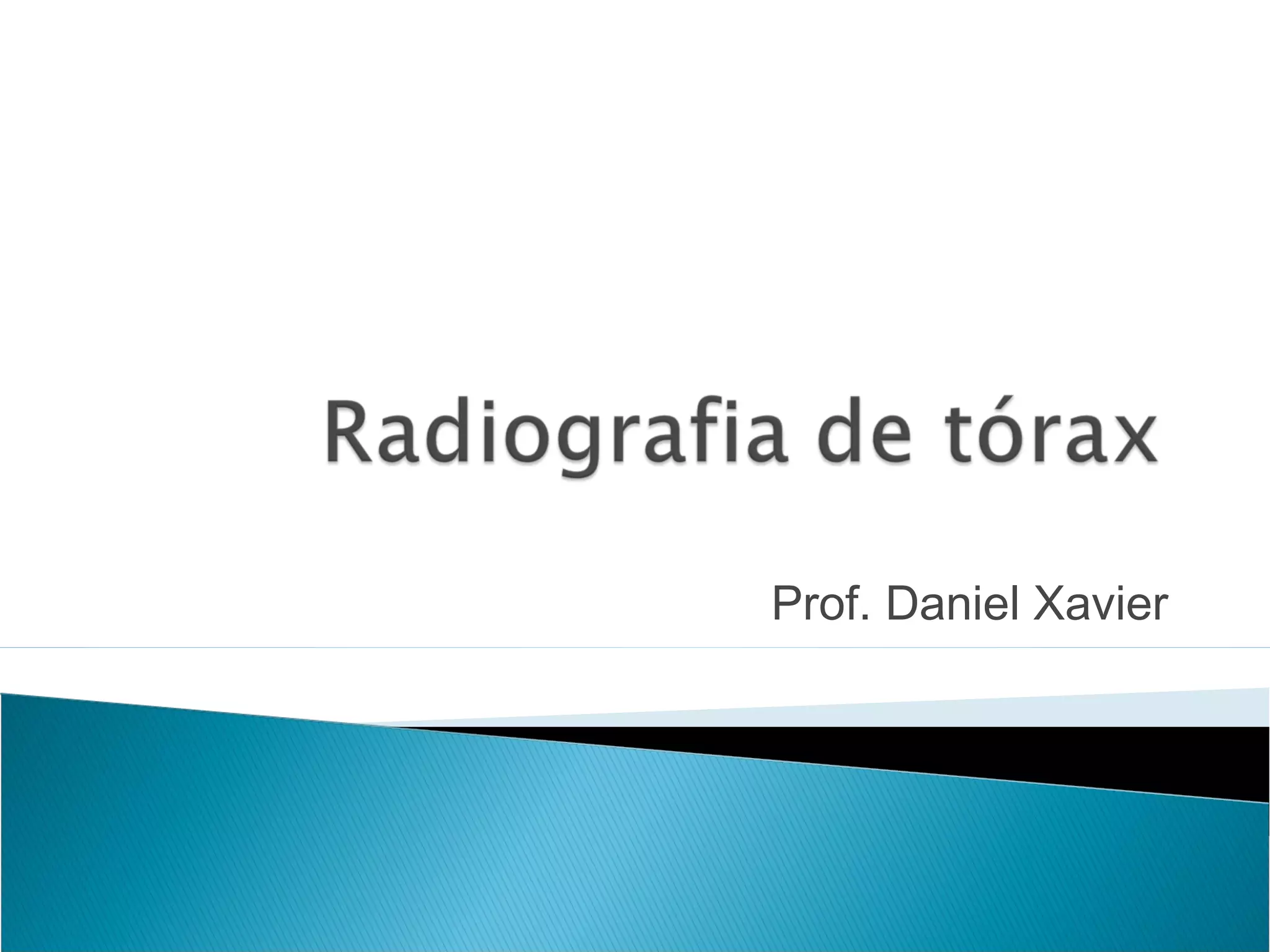 Radiografia de tórax

Prof. Daniel Xavier